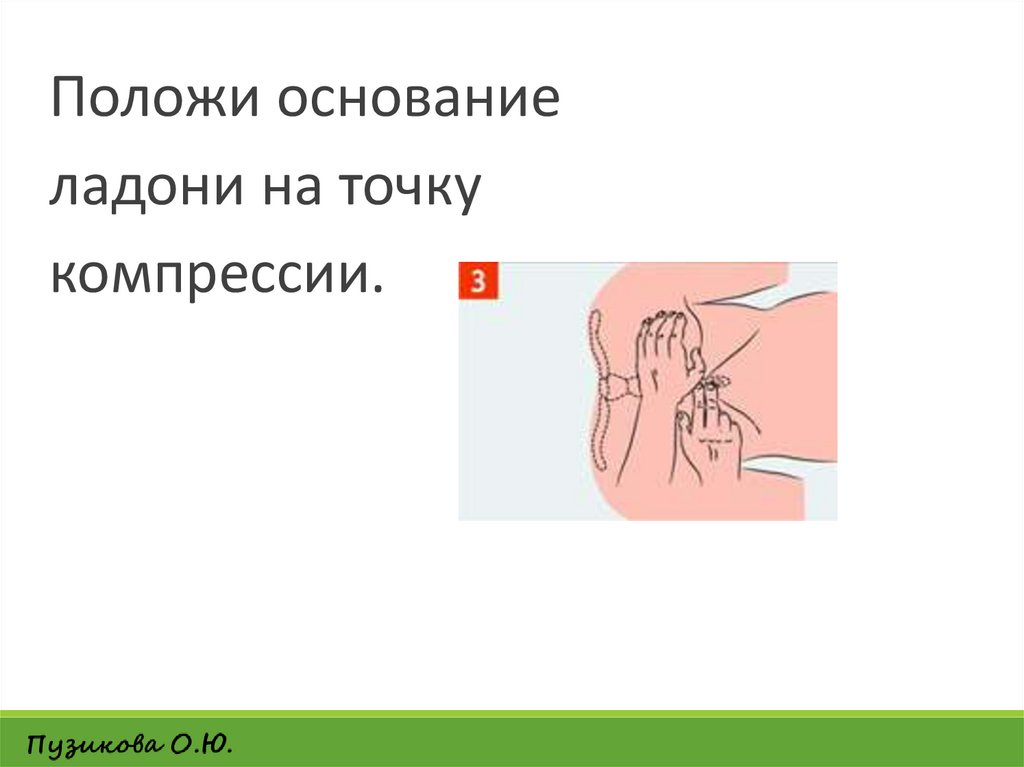 Положи основание ладони на точку компрессии.

3

Пузикова О.Ю.